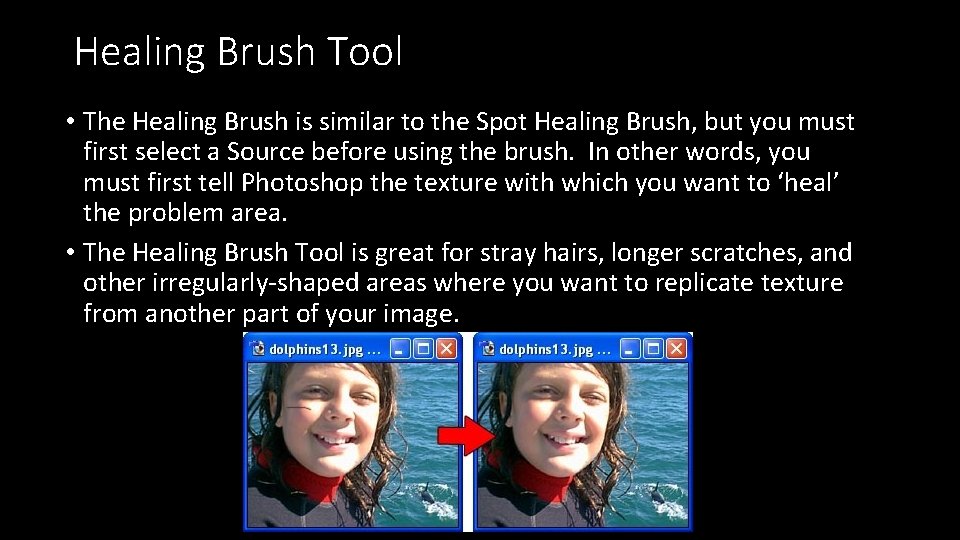 Healing Brush Tool

• The Healing Brush is similar to the Spot Healing Brush, but you must first select a Source before using the brush. In other words, you must first tell Photoshop the texture with which you want to 'heal' the problem area.

• The Healing Brush Tool is great for stray hairs, longer scratches, and other irregularly-shaped areas where you want to replicate texture from another part of your image.

dolphins13.jpg ...

dolphins13.jpg ...